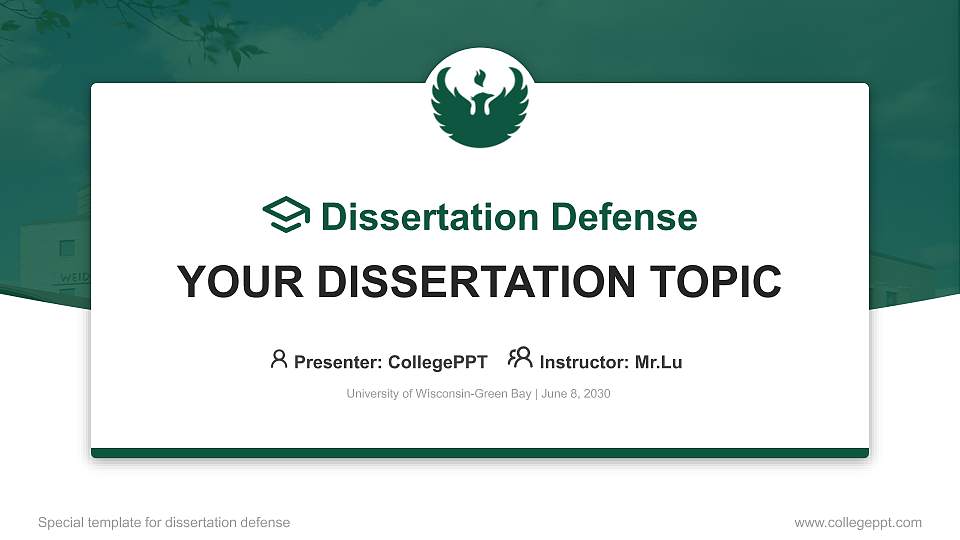 WEID

Dissertation Defense

YOUR DISSERTATION TOPIC

Presenter: CollegePPT Instructor: Mr.Lu

University of Wisconsin-Green Bay | June 8, 2030

Special template for dissertation defense

www.collegeppt.com